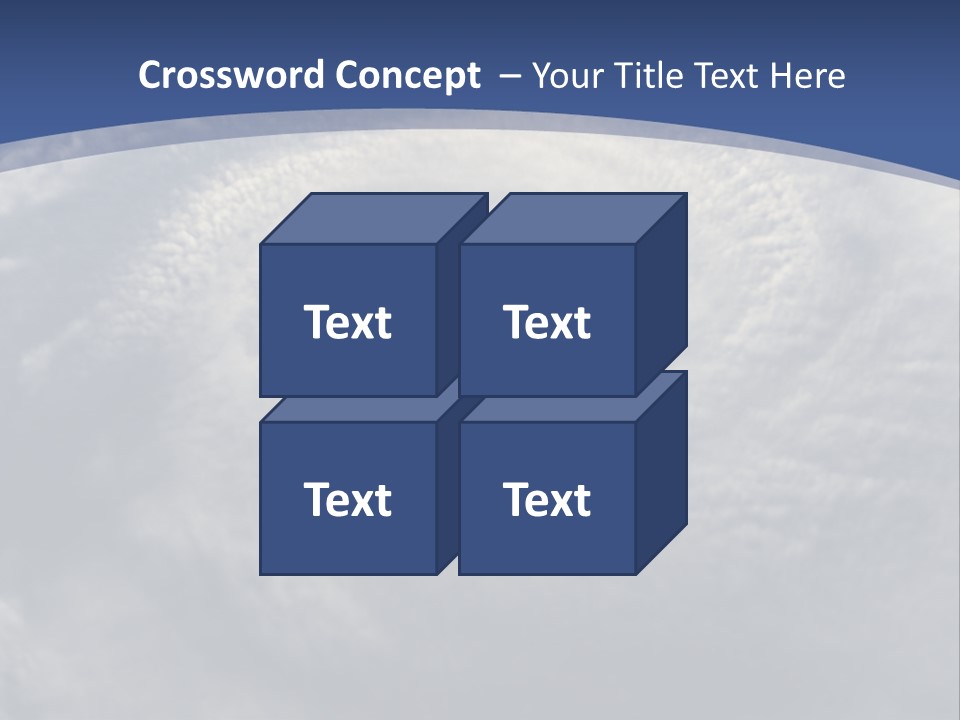 Crossword Concept – Your Title Text Here

Text

Text

Text

Text